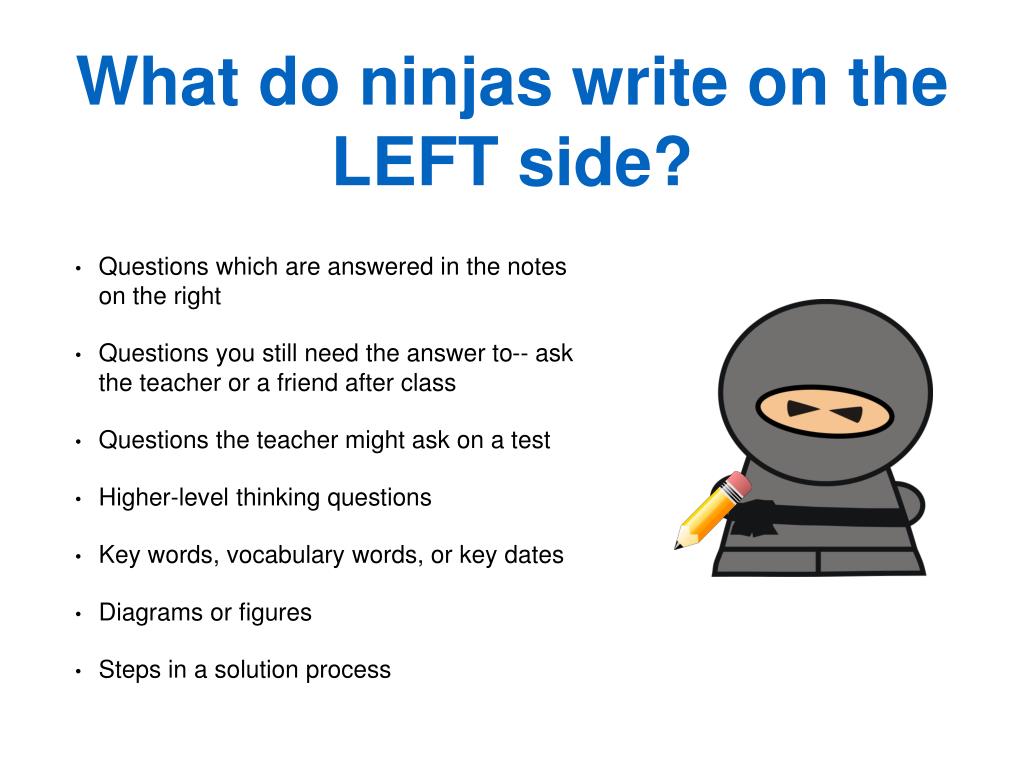 What do ninjas write on the LEFT side?

• Questions which are answered in the notes on the right

• Questions you still need the answer to-- ask the teacher or a friend after class

• Questions the teacher might ask on a test

• Higher-level thinking questions

• Key words, vocabulary words, or key dates

• Diagrams or figures

• Steps in a solution process